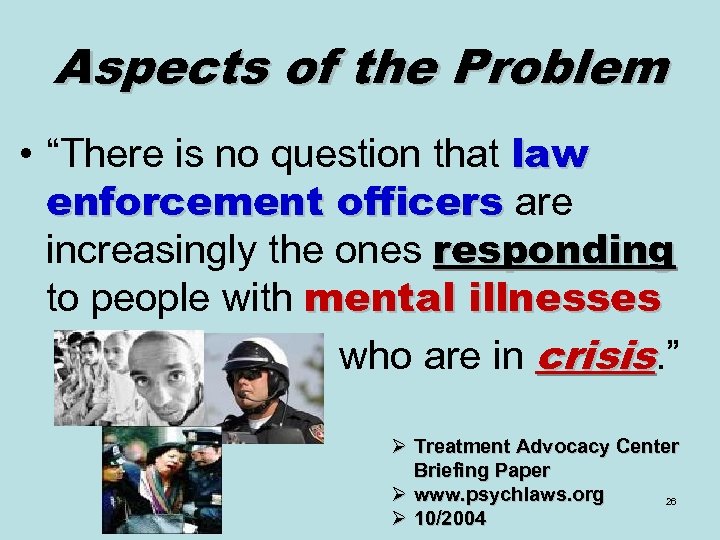 Aspects of the Problem

• “There is no question that law enforcement officers are increasingly the ones responding to people with mental illnesses who are in crisis.”

➢ Treatment Advocacy Center Briefing Paper
➢ www.psychlaws.org
➢ 10/2004

26